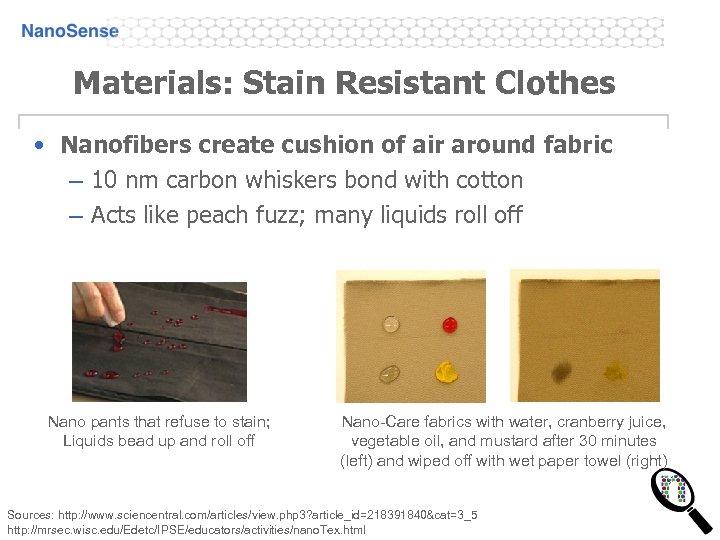 NanoSense

Materials: Stain Resistant Clothes

• Nanofibers create cushion of air around fabric
– 10 nm carbon whiskers bond with cotton
– Acts like peach fuzz; many liquids roll off

Nano pants that refuse to stain; Liquids bead up and roll off

Nano-Care fabrics with water, cranberry juice, vegetable oil, and mustard after 30 minutes (left) and wiped off with wet paper towel (right)

Sources: http://www.sciencentral.com/articles/view.php3?article_id=218391840&cat=3_5
http://mrsec.wisc.edu/Edetc/IPSE/educators/activities/nanoTex.html